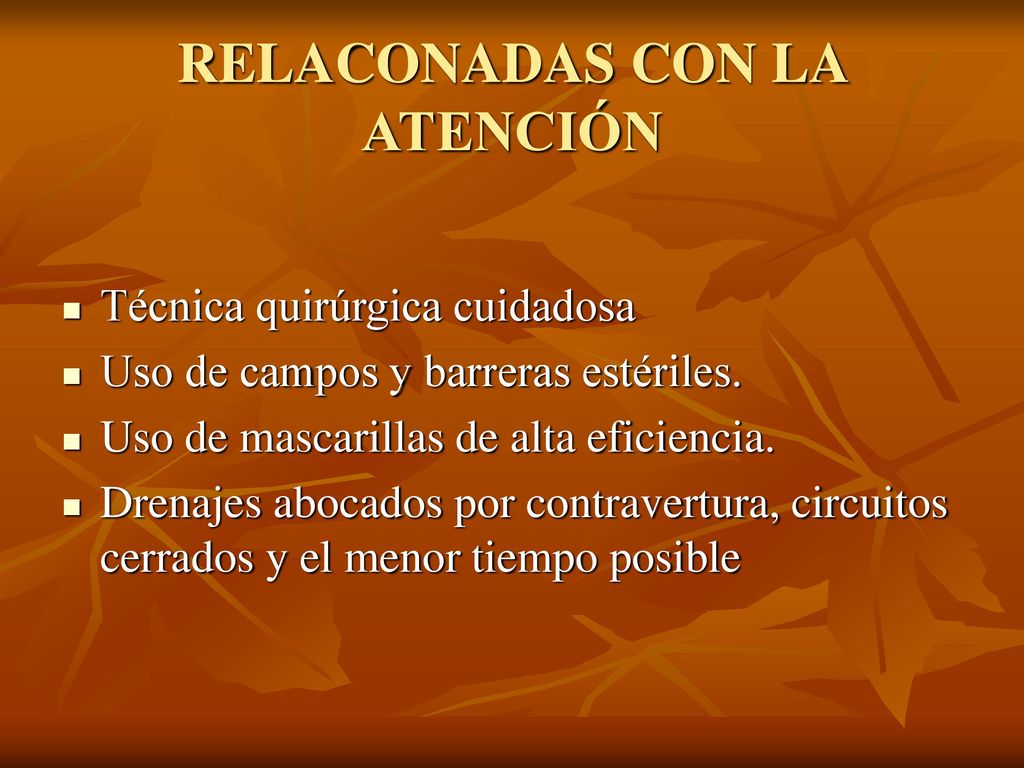 RELACONADAS CON LA ATENCIÓN

- Técnica quirúrgica cuidadosa
- Uso de campos y barreras estériles.
- Uso de mascarillas de alta eficiencia.
- Drenajes abocados por contravertura, circuitos cerrados y el menor tiempo posible